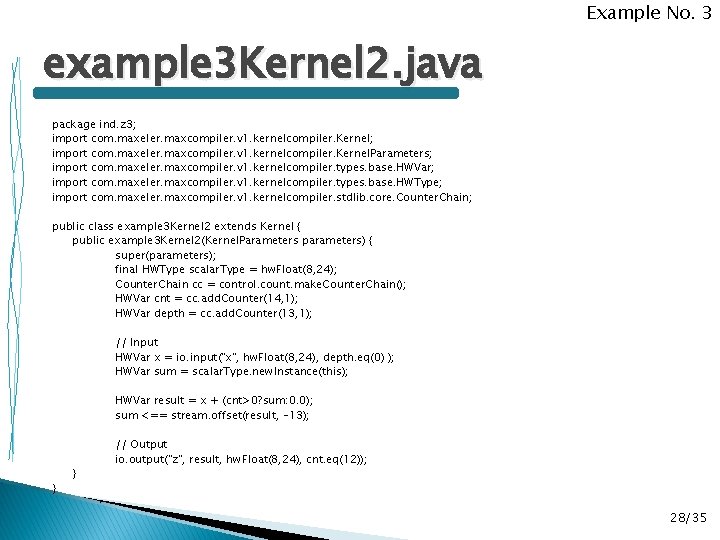 Example No. 3

example3Kernel2.java

package ind.z3;
import com.maxeler.maxcompiler.v1.kernelcompiler.Kernel;
import com.maxeler.maxcompiler.v1.kernelcompiler.KernelParameters;
import com.maxeler.maxcompiler.v1.kernelcompiler.types.base.HWVar;
import com.maxeler.maxcompiler.v1.kernelcompiler.types.base.HWType;
import com.maxeler.maxcompiler.v1.kernelcompiler.stdlib.core.CounterChain;

public class example3Kernel2 extends Kernel {
public example3Kernel2(KernelParameters parameters) {
super(parameters);
final HWType scalarType = hwFloat(8,24);
CounterChain cc = control.count.makeCounterChain();
HWVar cnt = cc.addCounter(14,1);
HWVar depth = cc.addCounter(13,1);

// Input
HWVar x = io.input("x", hwFloat(8,24), depth.eq(0) );
HWVar sum = scalarType.newInstance(this);

HWVar result = x + (cnt>0?sum:0.0);
sum <== stream.offset(result, -13);

// Output
io.output("z", result, hwFloat(8,24), cnt.eq(12));
}
}

28/35